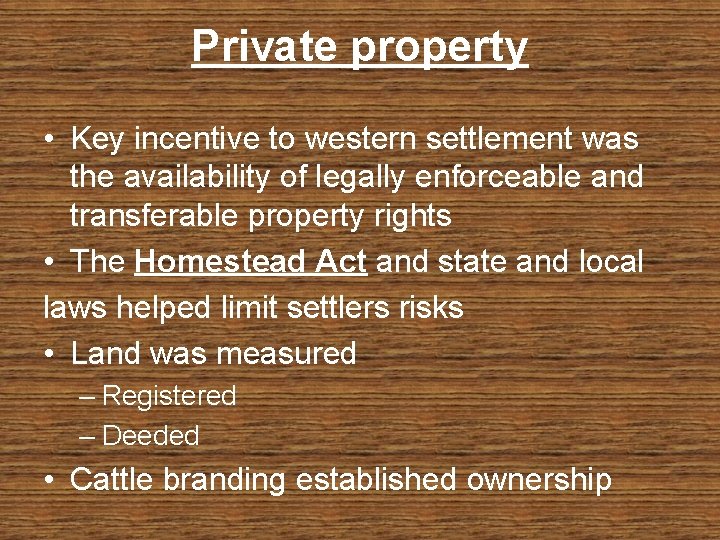 Private property

• Key incentive to western settlement was the availability of legally enforceable and transferable property rights
• The Homestead Act and state and local laws helped limit settlers risks
• Land was measured
– Registered
– Deeded
• Cattle branding established ownership